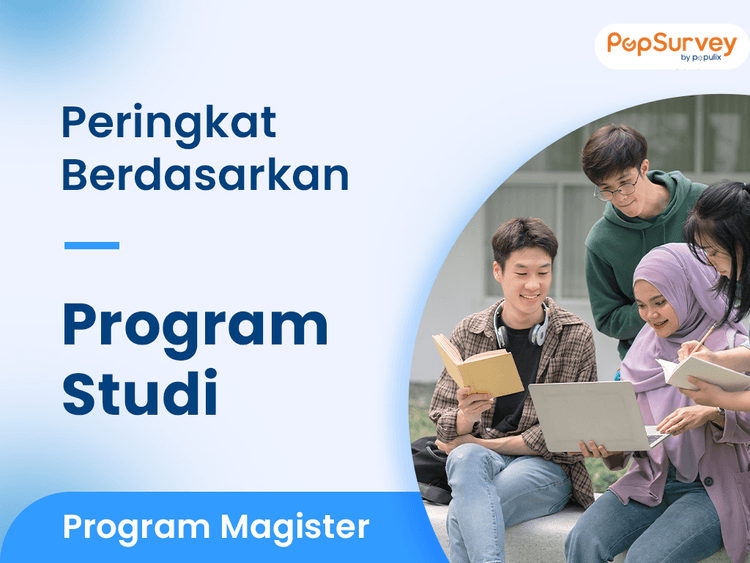 PopSurvey
by populix

Peringkat Berdasarkan

Program Studi

Program Magister